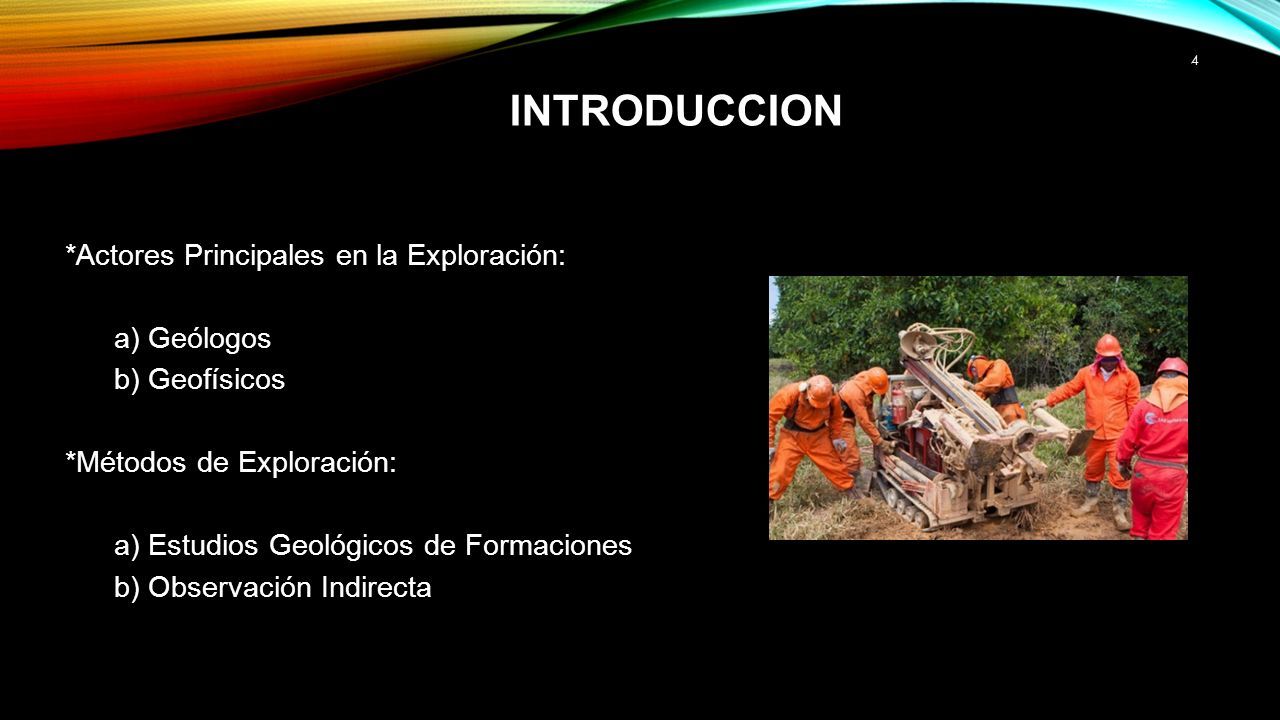 4

INTRODUCCION

*Actores Principales en la Exploración:

a) Geólogos
b) Geofísicos

*Métodos de Exploración:

a) Estudios Geológicos de Formaciones
b) Observación Indirecta